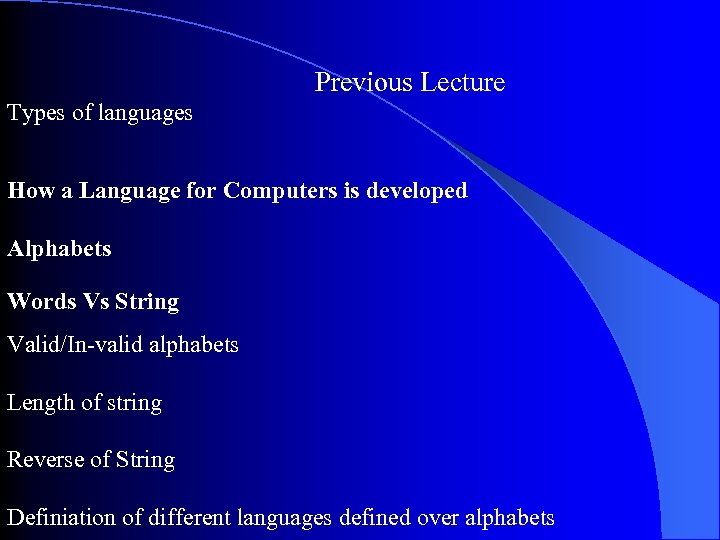 Previous Lecture

Types of languages

How a Language for Computers is developed

Alphabets

Words Vs String

Valid/In-valid alphabets

Length of string

Reverse of String

Definiation of different languages defined over alphabets